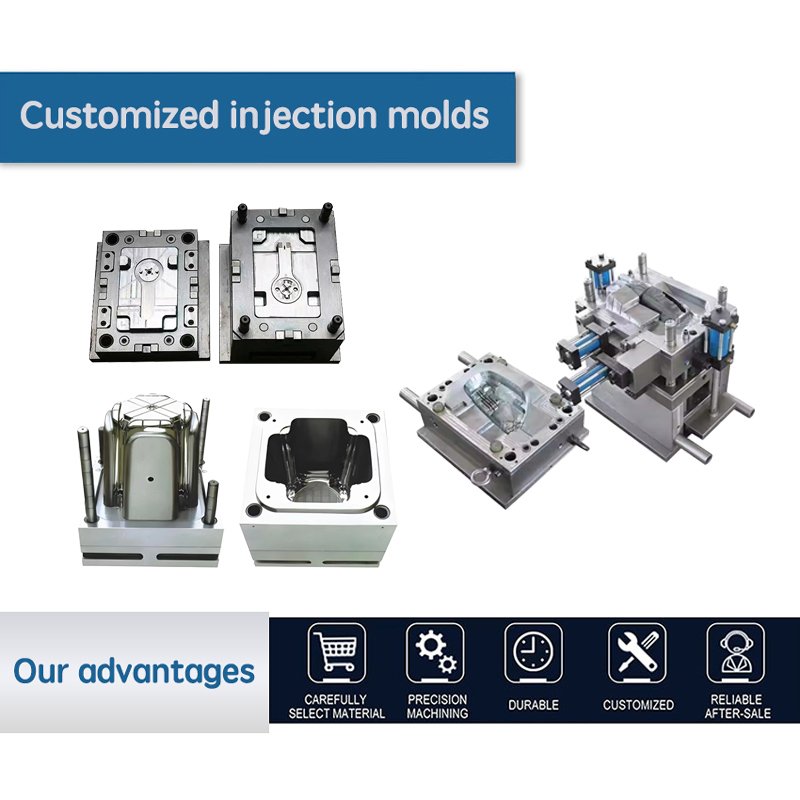 Customized injection molds

Our advantages

CAREFULLY SELECT MATERIAL

PRECISION MACHINING

DURABLE

CUSTOMIZED

RELIABLE AFTER-SALE